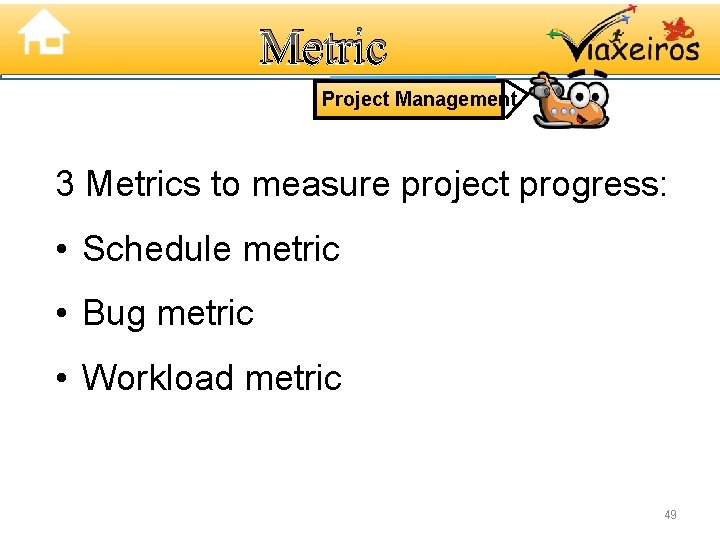 Metric

Viaxeiros

Project Management

3 Metrics to measure project progress:

• Schedule metric

• Bug metric

• Workload metric

49